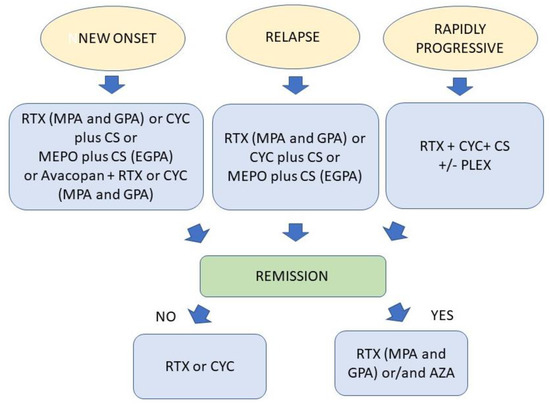 NEW ONSET

RELAPSE

RAPIDLY PROGRESSIVE

RTX (MPA and GPA) or CYC plus CS or MEPO plus CS (EGPA) or Avacopan + RTX or CYC (MPA and GPA)

RTX (MPA and GPA) or CYC plus CS or MEPO plus CS (EGPA)

RTX + CYC+ CS +/- PLEX

REMISSION

NO

YES

RTX or CYC

RTX (MPA and GPA) or/and AZA